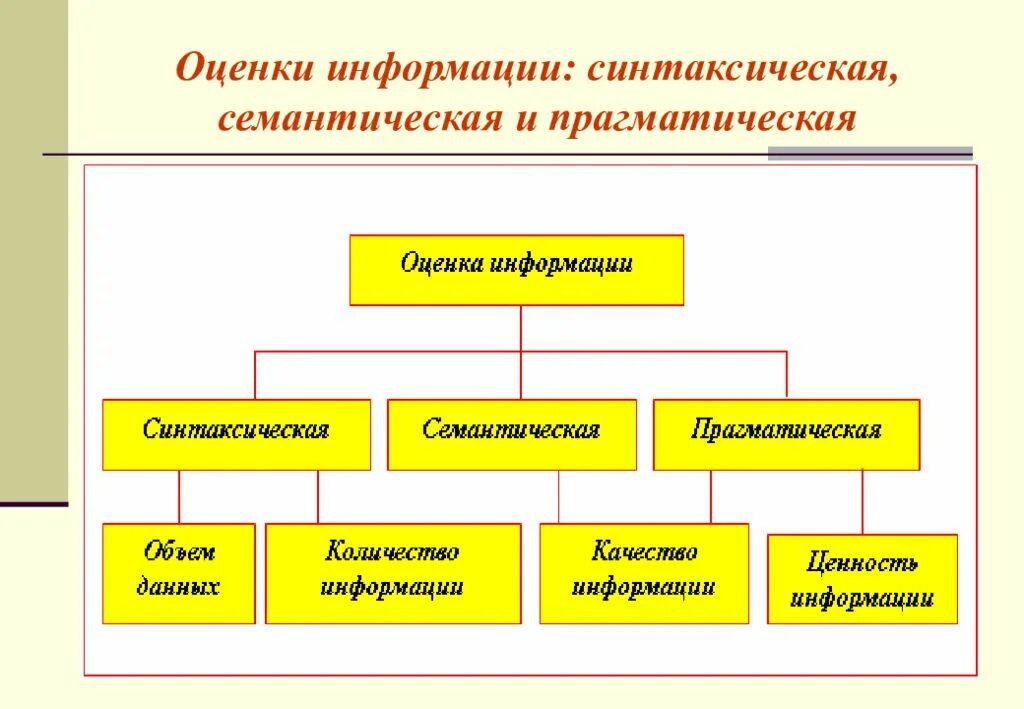 Оценки информации: синтаксическая, семантическая и прагматическая

Оценка информации

Синтаксическая

Семантическая

Прагматическая

Объем данных

Количество информации

Качество информации

Ценность информации